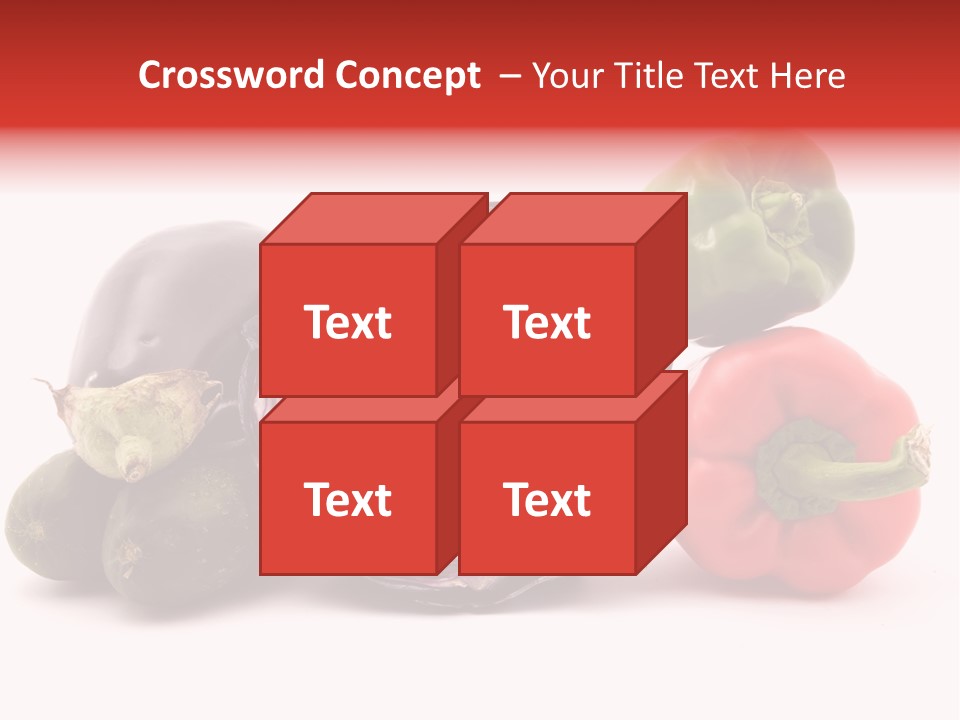 Crossword Concept – Your Title Text Here

Text

Text

Text

Text